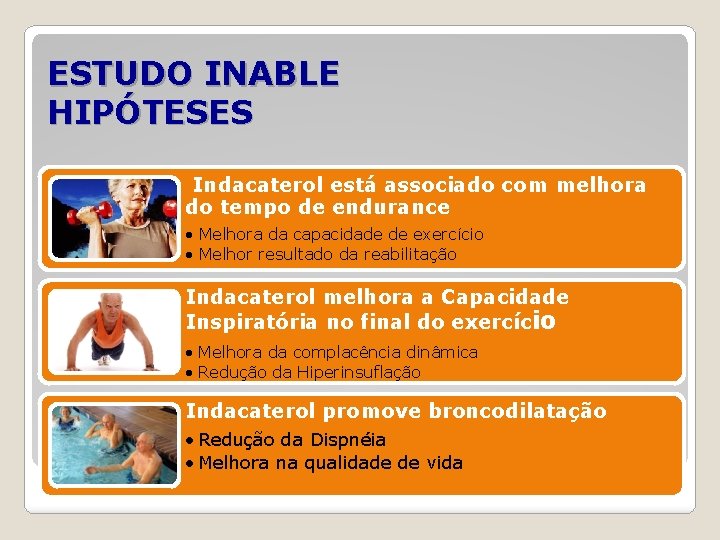 ESTUDO INABLE
HIPÓTESES

Indacaterol está associado com melhora do tempo de endurance

• Melhora da capacidade de exercício
• Melhor resultado da reabilitação

Indacaterol melhora a Capacidade Inspiratória no final do exercício

• Melhora da complacência dinâmica
• Redução da Hiperinsuflação

Indacaterol promove broncodilatação

• Redução da Dispnéia
• Melhora na qualidade de vida